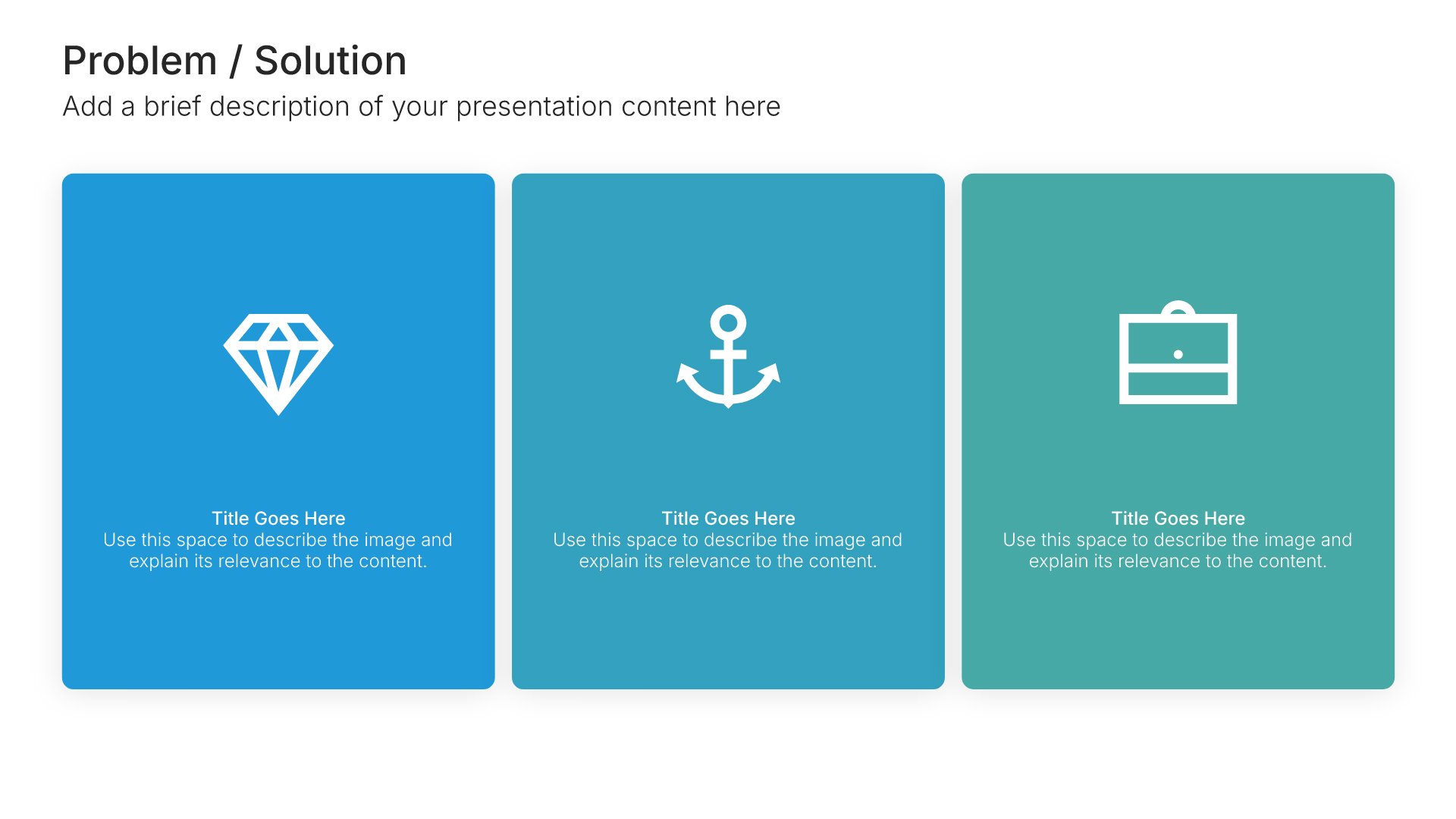 Problem / Solution

Add a brief description of your presentation content here

Title Goes Here

Use this space to describe the image and explain its relevance to the content.

Title Goes Here

Use this space to describe the image and explain its relevance to the content.

Title Goes Here

Use this space to describe the image and explain its relevance to the content.